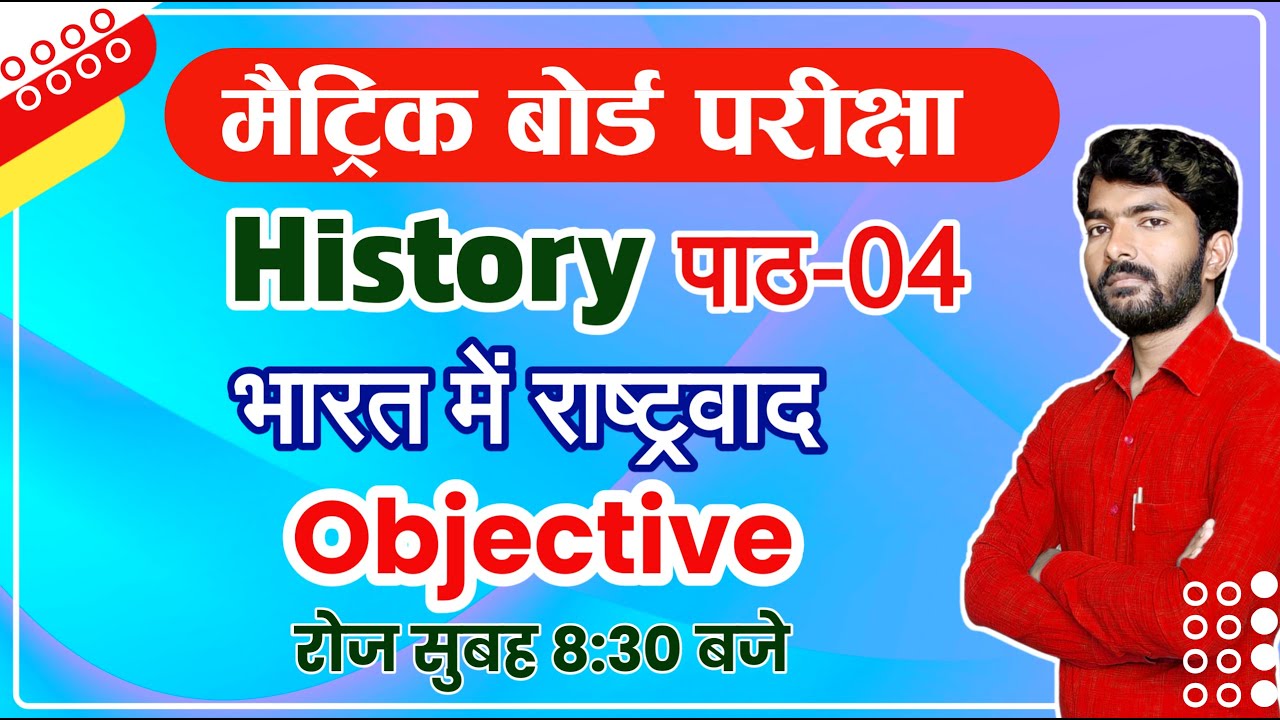 मैट्रिक बोर्ड परीक्षा

History पाठ-04

भारत में राष्ट्रवाद

Objective

रोज सुबह 8:30 बजे